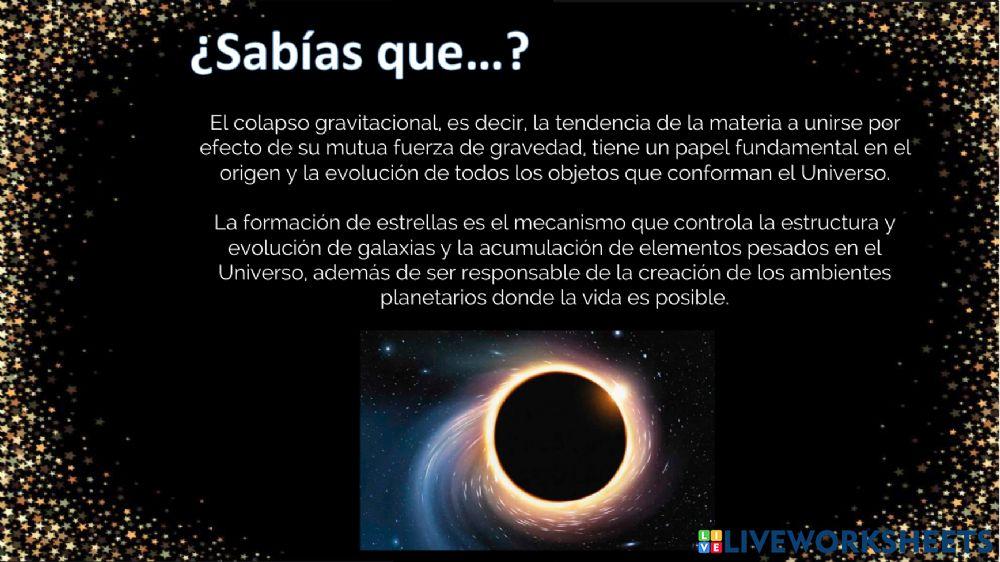 ¿Sabías que...?

El colapso gravitacional, es decir, la tendencia de la materia a unirse por efecto de su mutua fuerza de gravedad, tiene un papel fundamental en el origen y la evolución de todos los objetos que conforman el Universo.

La formación de estrellas es el mecanismo que controla la estructura y evolución de galaxias y la acumulación de elementos pesados en el Universo, además de ser responsable de la creación de los ambientes planetarios donde la vida es posible.

LIVEWORKSHEETS